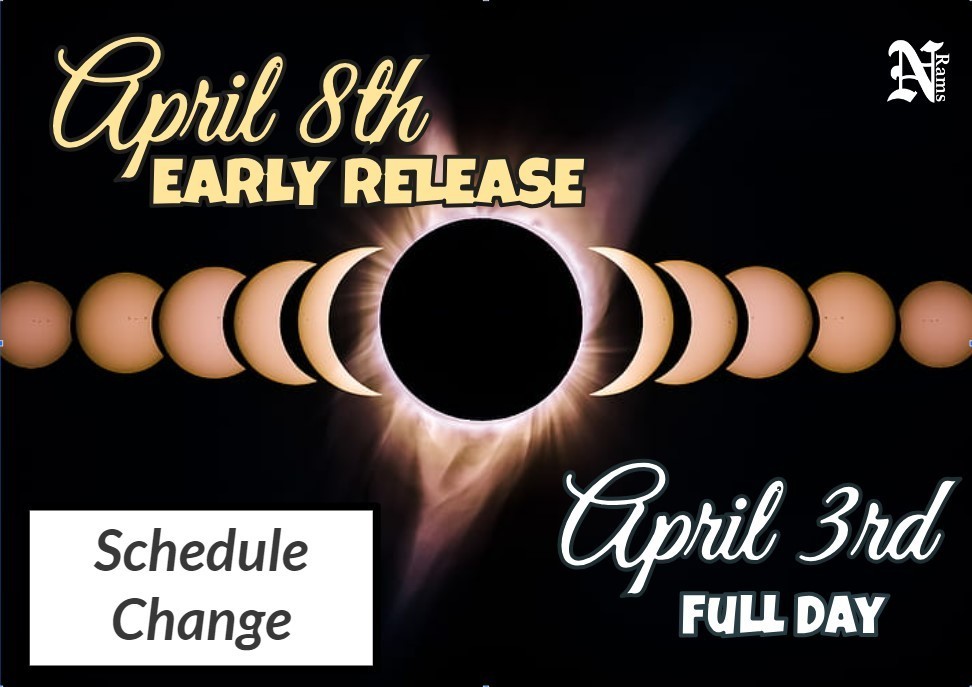 April 8th
EARLY RELEASE

N Rams

Schedule Change

April 3rd
FULL DAY